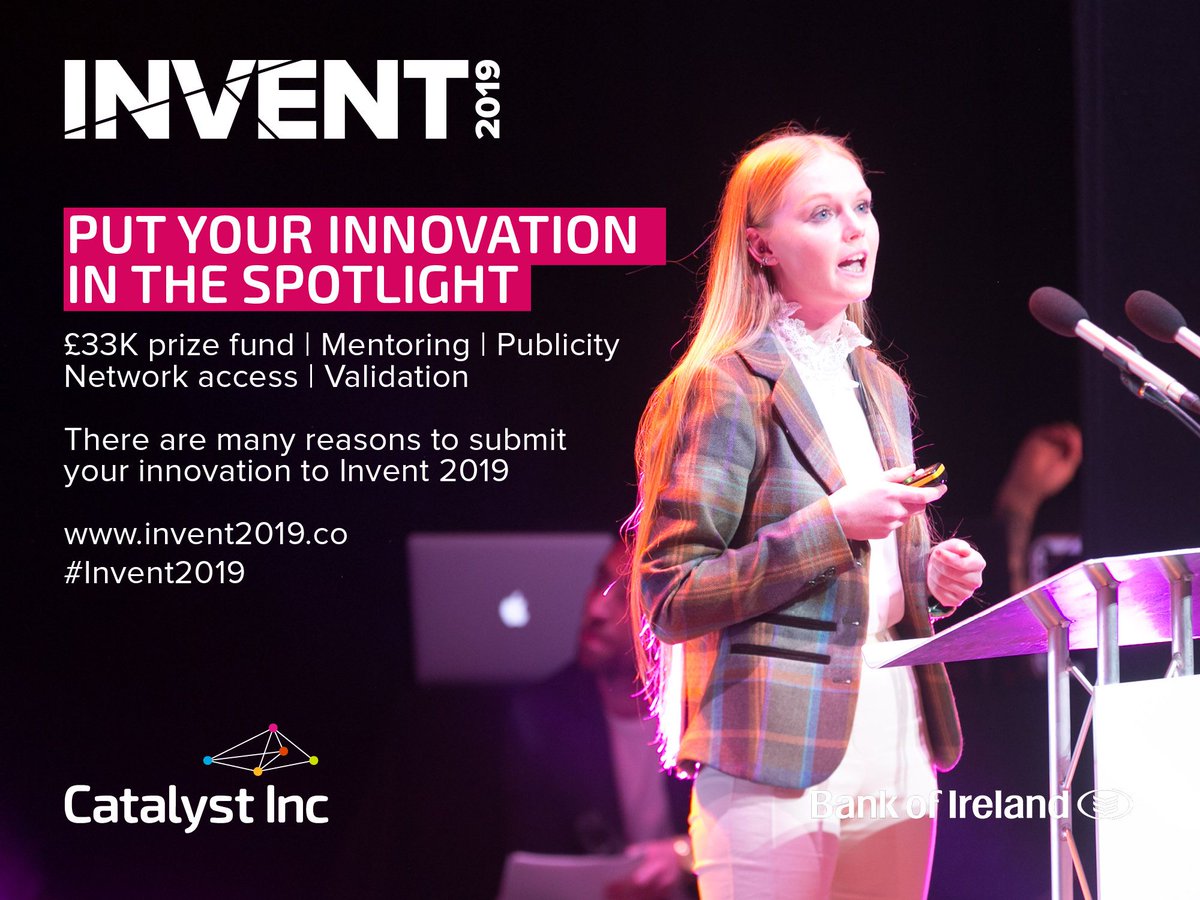 INVENT 2019

PUT YOUR INNOVATION IN THE SPOTLIGHT

£33K prize fund | Mentoring | Publicity
Network access | Validation

There are many reasons to submit your innovation to Invent 2019

www.invent2019.co
#Invent2019

Catalyst Inc

Bank of Ireland